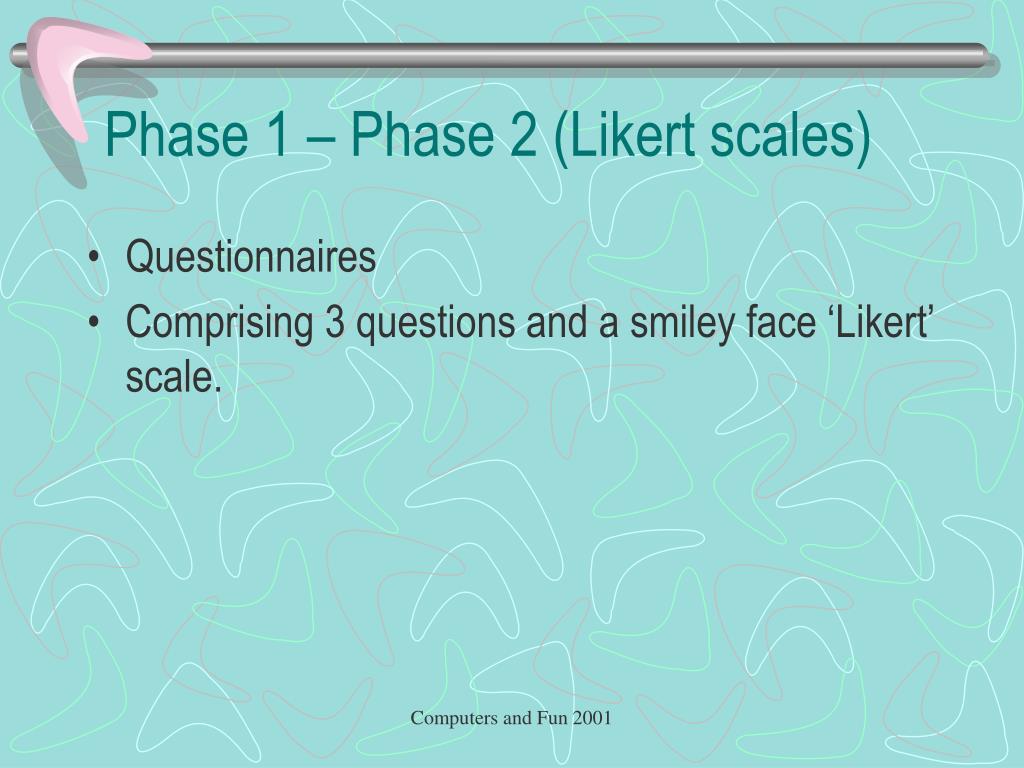 Phase 1 – Phase 2 (Likert scales)

• Questionnaires
• Comprising 3 questions and a smiley face ‘Likert’ scale.

Computers and Fun 2001